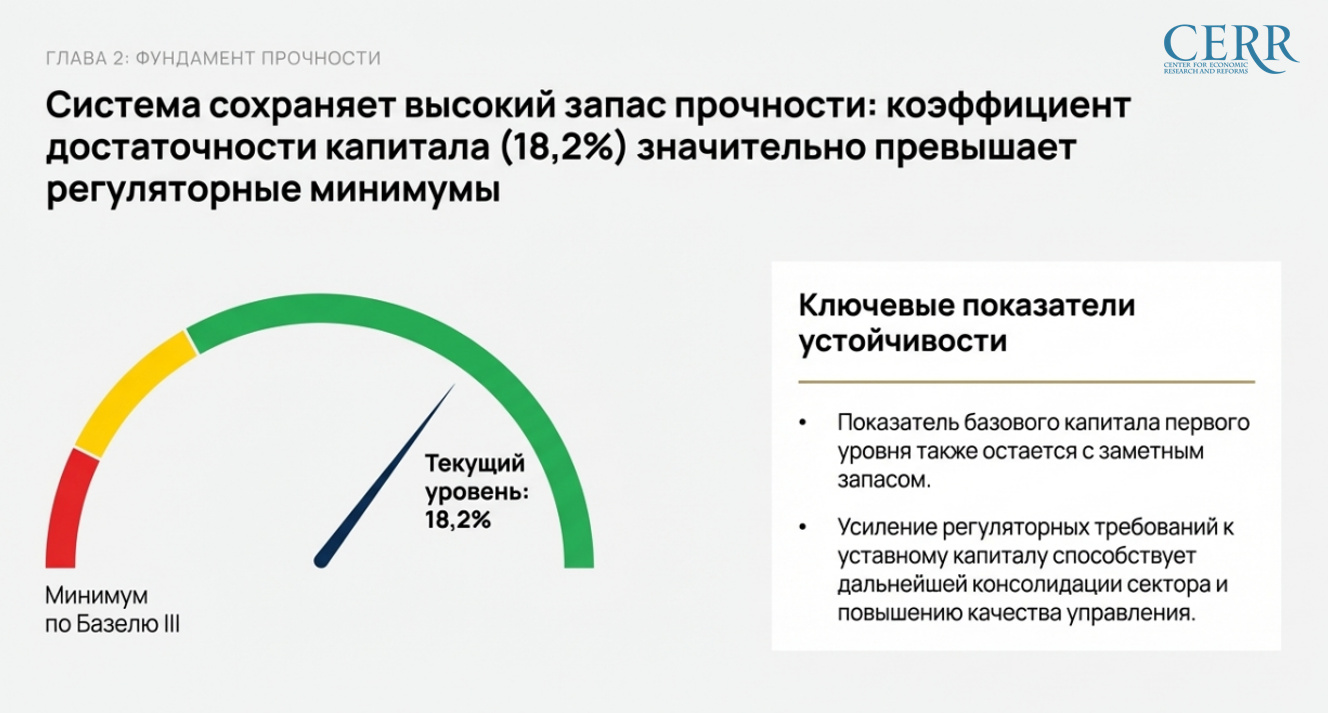 ГЛАВА 2: ФУНДАМЕНТ ПРОЧНОСТИ

CERR
CENTER FOR ECONOMIC RESEARCH AND REFORMS

Система сохраняет высокий запас прочности: коэффициент достаточности капитала (18,2%) значительно превышает регуляторные минимумы

Текущий уровень: 18,2%

Минимум по Базелю III

Ключевые показатели устойчивости

• Показатель базового капитала первого уровня также остается с заметным запасом.

• Усиление регуляторных требований к уставному капиталу способствует дальнейшей консолидации сектора и повышению качества управления.